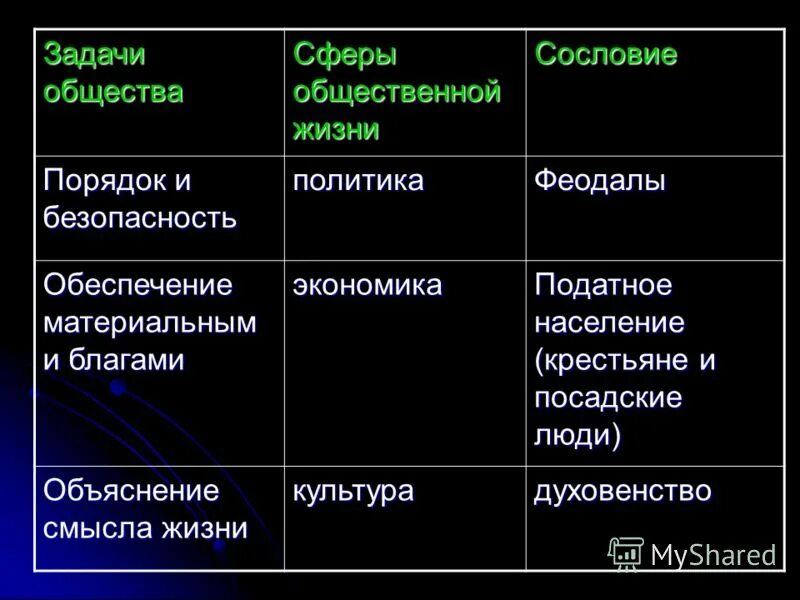 | Задачи общества | Сферы общественной жизни | Сословие |
|---|---|---|
| Порядок и безопасность | политика | Феодалы |
| Обеспечение материальным и благами | экономика | Податное население (крестьяне и посадские люди) |
| Объяснение смысла жизни | культура | духовенство |

MyShared